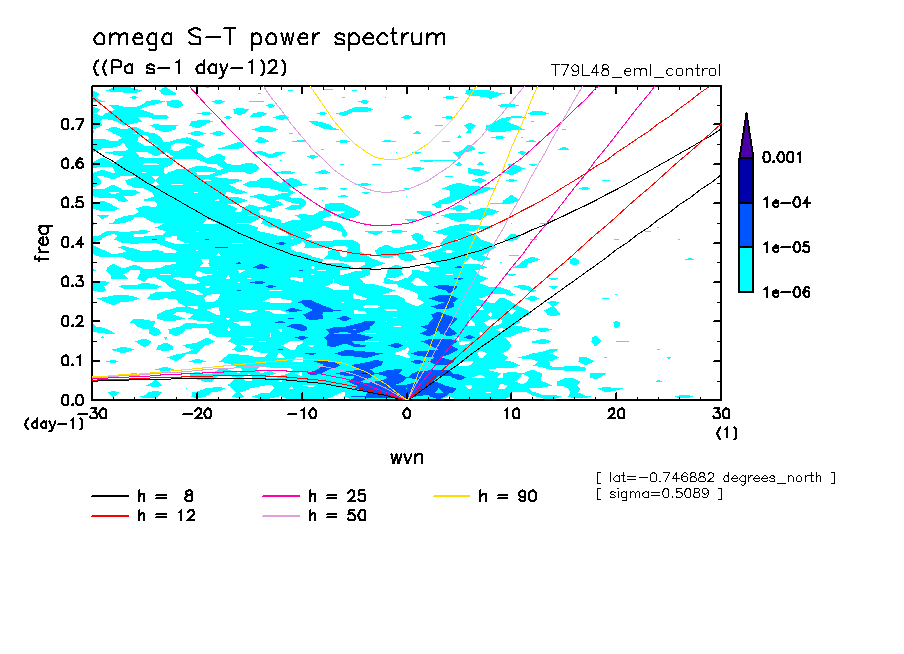 omega S-T power spectrum
((Pa s-1 day-1)2)
T79L48_eml_control

freq
0.7
0.6
0.5
0.4
0.3
0.2
0.1
0.0
(day-1)

-30
-20
-10
0
10
20
30
(1)
wvn

0.001
1e-04
1e-05
1e-06

[ lat=-0.746882 degrees_north ]
[ sigma=0.5089 ]

h = 8
h = 12
h = 25
h = 50
h = 90